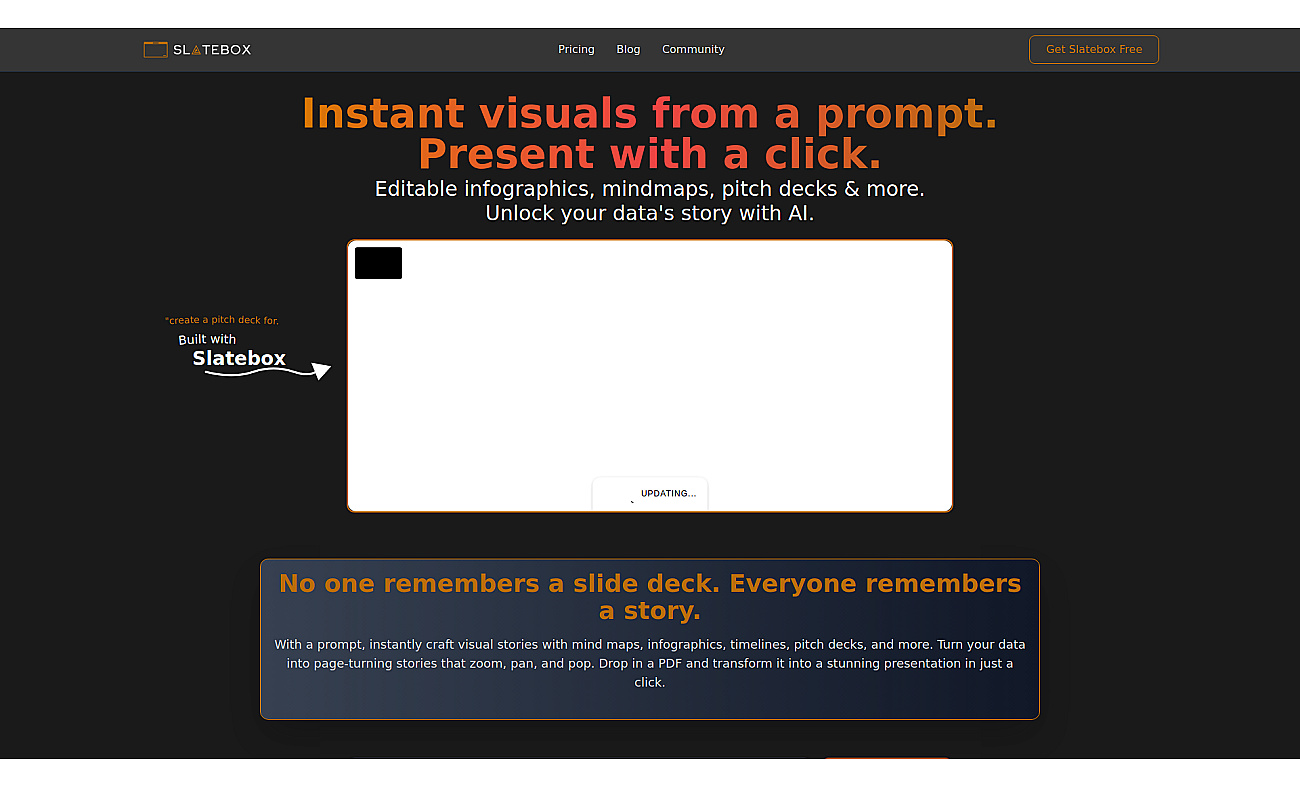 SLATEBOX

Pricing Blog Community

Get Slatebox Free

Instant visuals from a prompt. Present with a click.

Editable infographics, mindmaps, pitch decks & more. Unlock your data's story with AI.

*create a pitch deck for.

Built with Slatebox

UPDATING...

No one remembers a slide deck. Everyone remembers a story.

With a prompt, instantly craft visual stories with mind maps, infographics, timelines, pitch decks, and more. Turn your data into page-turning stories that zoom, pan, and pop. Drop in a PDF and transform it into a stunning presentation in just a click.